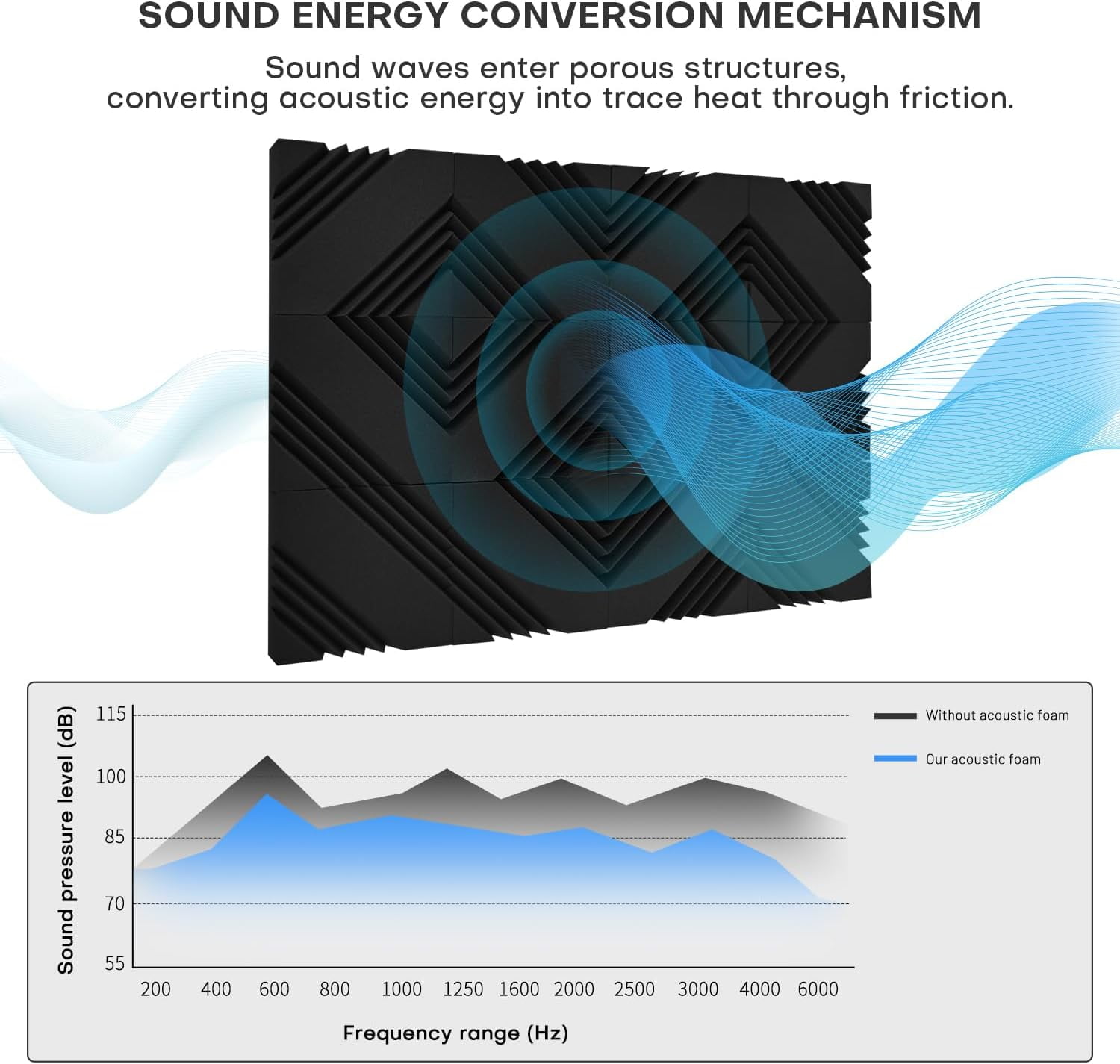 SOUND ENERGY CONVERSION MECHANISM

Sound waves enter porous structures, converting acoustic energy into trace heat through friction.

Sound pressure level (dB)

115
100
85
70
55

200 400 600 800 1000 1250 1600 2000 2500 3000 4000 6000

Frequency range (Hz)

Without acoustic foam

Our acoustic foam